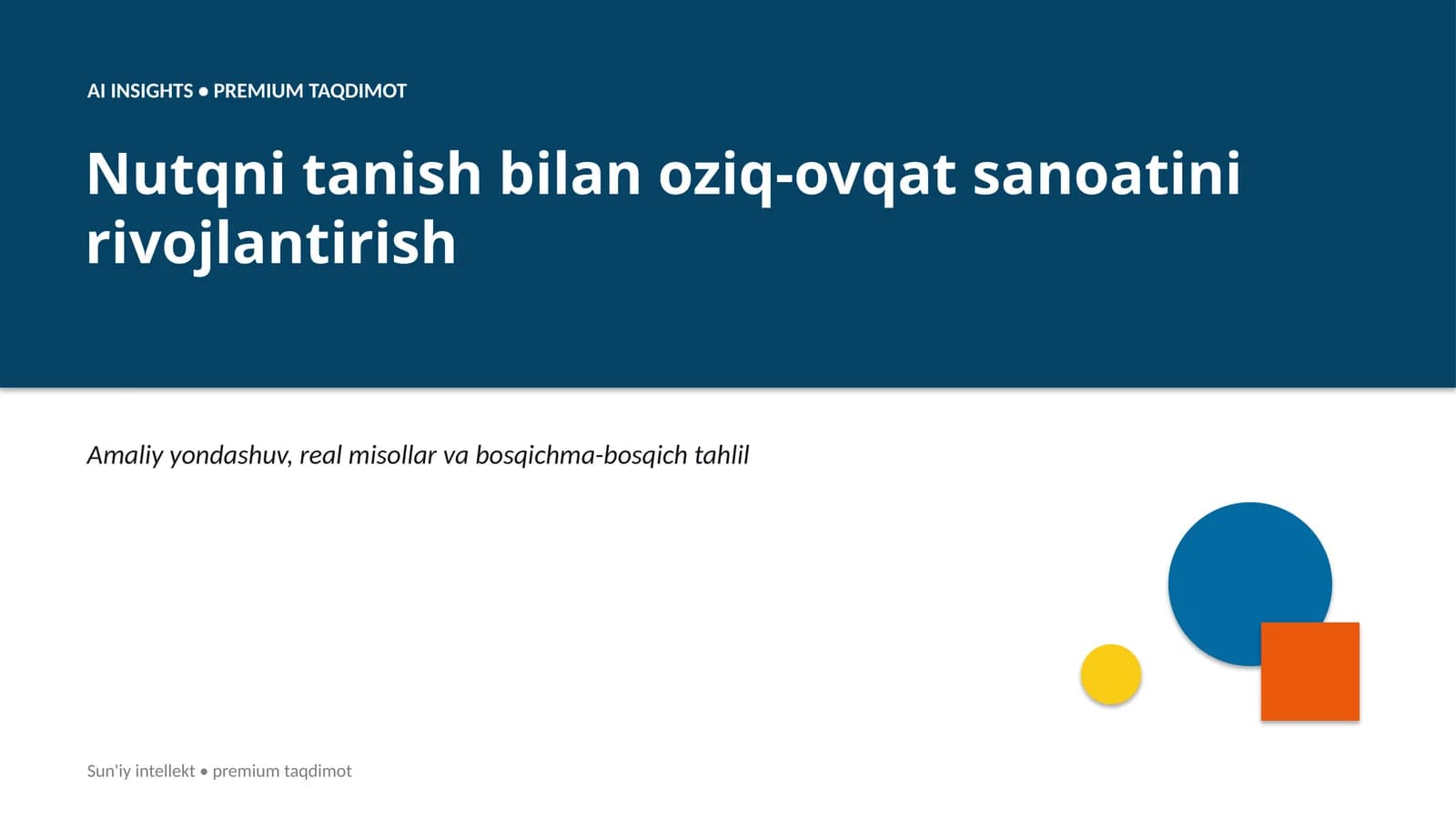 AI INSIGHTS • PREMIUM TAQDIMOT

Nutqni tanish bilan oziq-ovqat sanoatini rivojlantirish

Amaliy yondashuv, real misollar va bosqichma-bosqich tahlil

Sun'iy intellekt • premium taqdimot